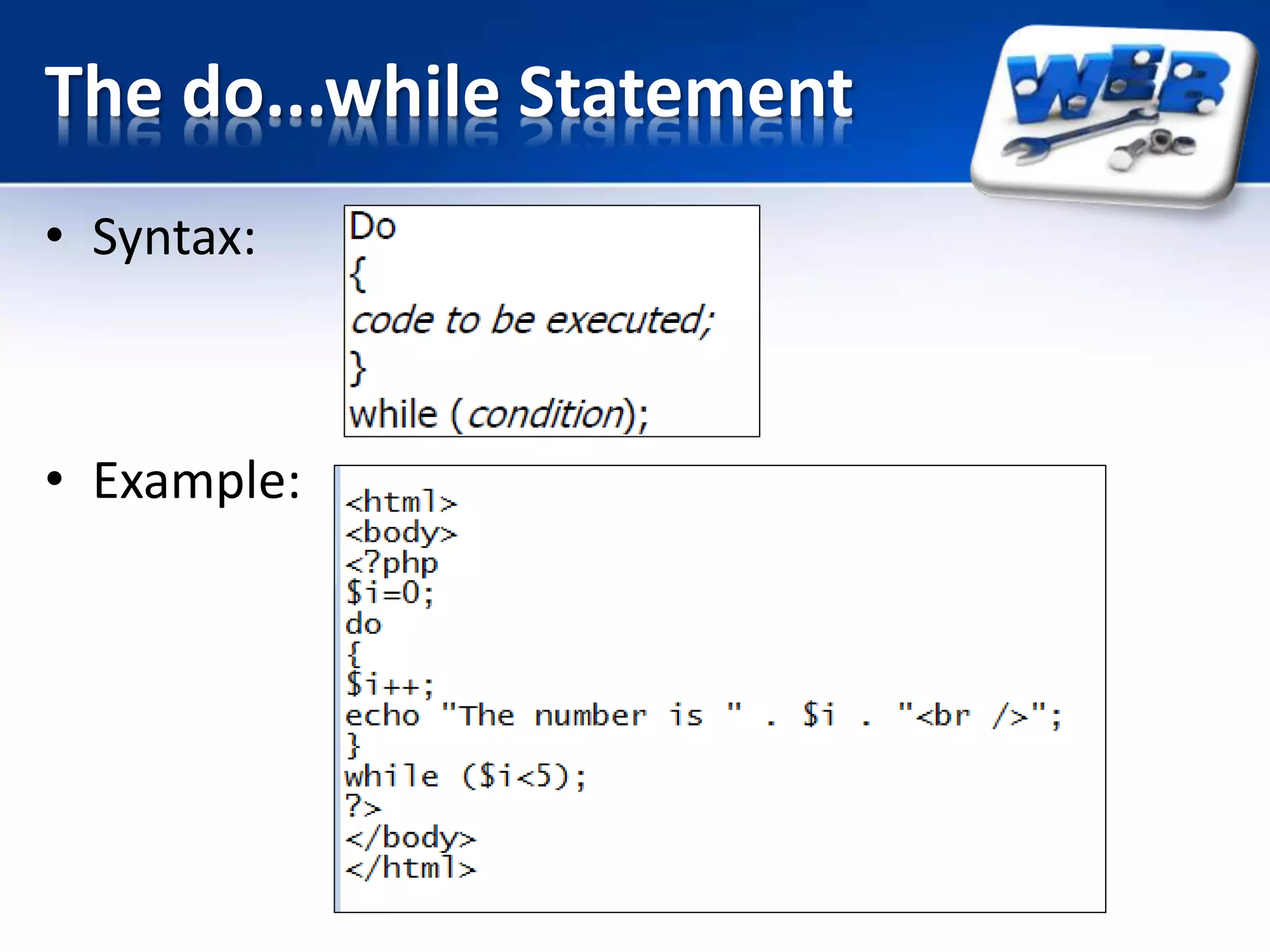 The do...while Statement

WEB

• Syntax:

Do
{
code to be executed;
}
while (condition);

• Example:

<html>
<body>
<?php
$i=0;
do
{
$i++;
echo "The number is " . $i . "<br />";
}
while ($i<5);
?>
</body>
</html>